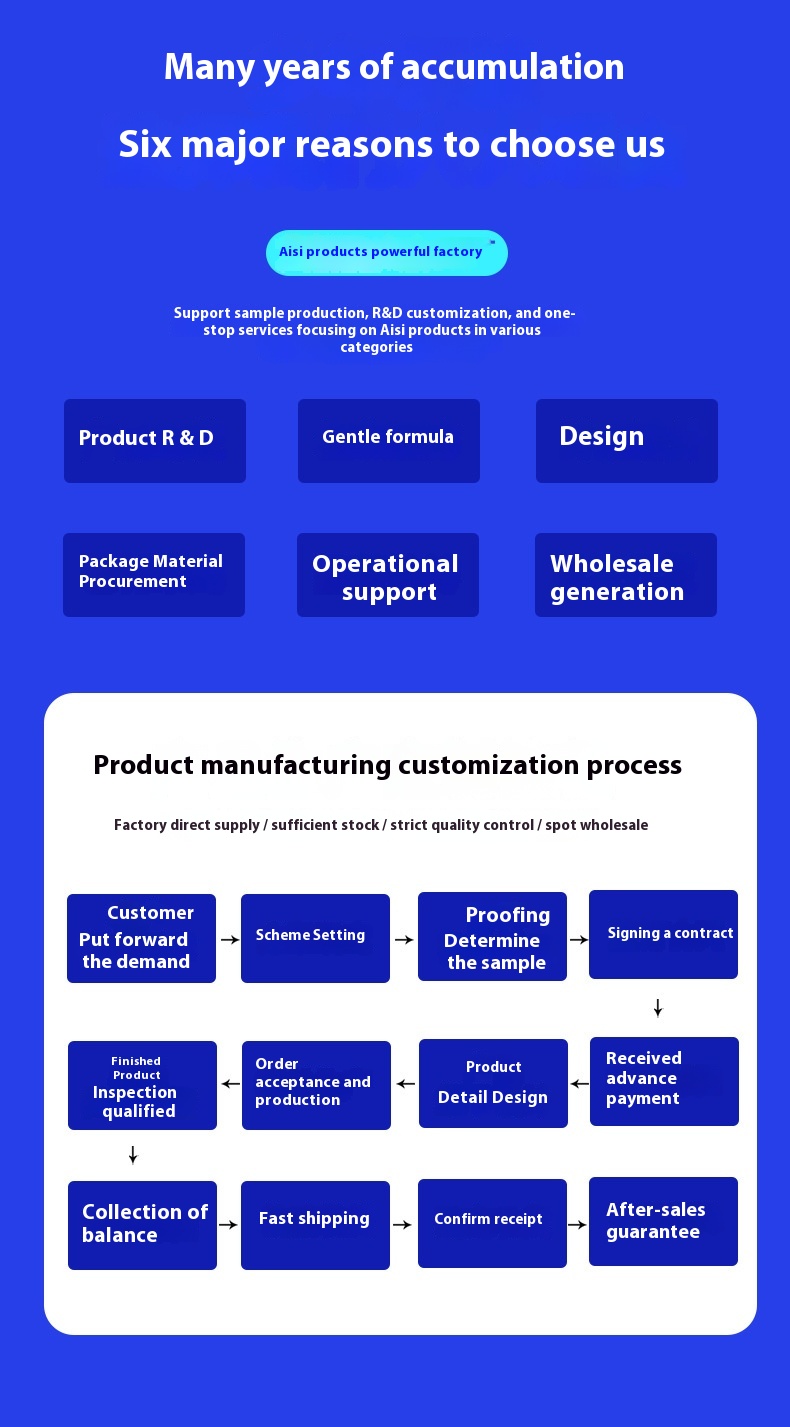 Many years of accumulation

Six major reasons to choose us

Aisi products powerful factory

Support sample production, R&D customization, and one-stop services focusing on Aisi products in various categories

Product R & D

Gentle formula

Design

Package Material Procurement

Operational support

Wholesale generation

Product manufacturing customization process

Factory direct supply / sufficient stock / strict quality control / spot wholesale

Customer Put forward the demand

Scheme Setting

Proofing Determine the sample

Signing a contract

Received advance payment

Product Detail Design

Order acceptance and production

Finished Product Inspection qualified

Collection of balance

Fast shipping

Confirm receipt

After-sales guarantee